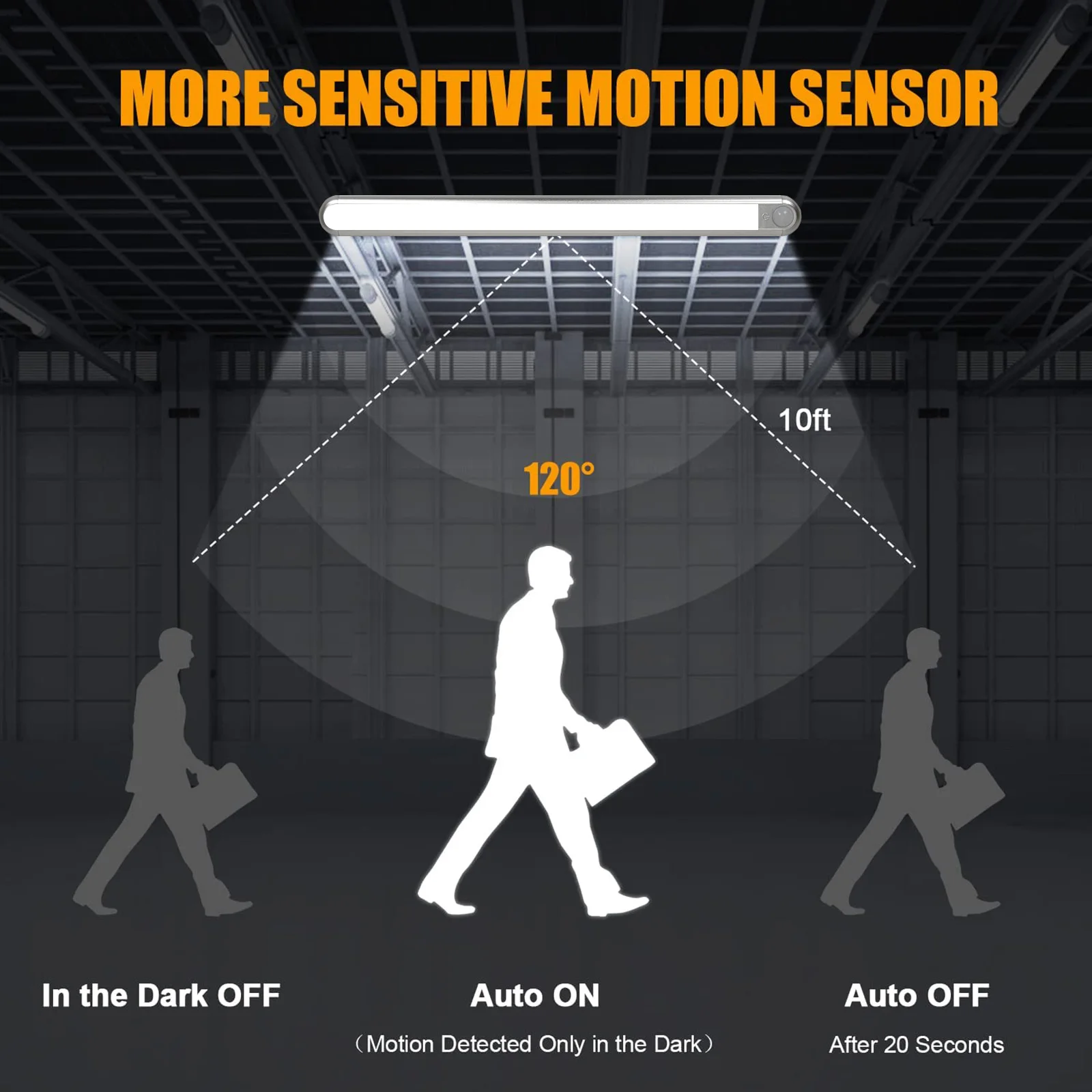 MORE SENSITIVE MOTION SENSOR

10ft

120°

In the Dark OFF

Auto ON

（Motion Detected Only in the Dark）

Auto OFF

After 20 Seconds